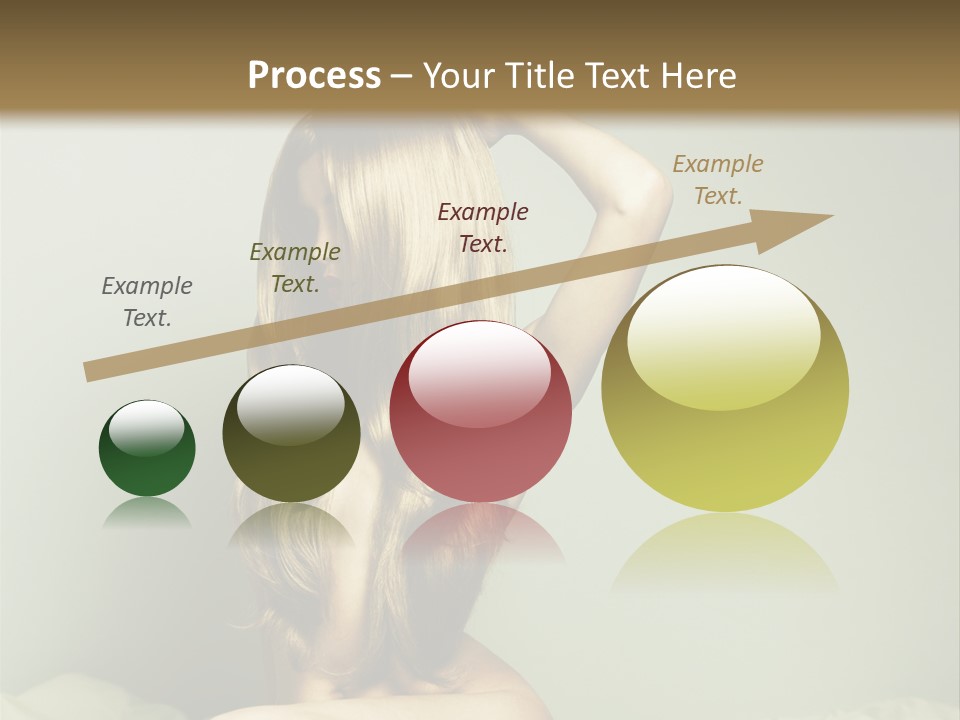 Process – Your Title Text Here

Example Text.

Example Text.

Example Text.

Example Text.